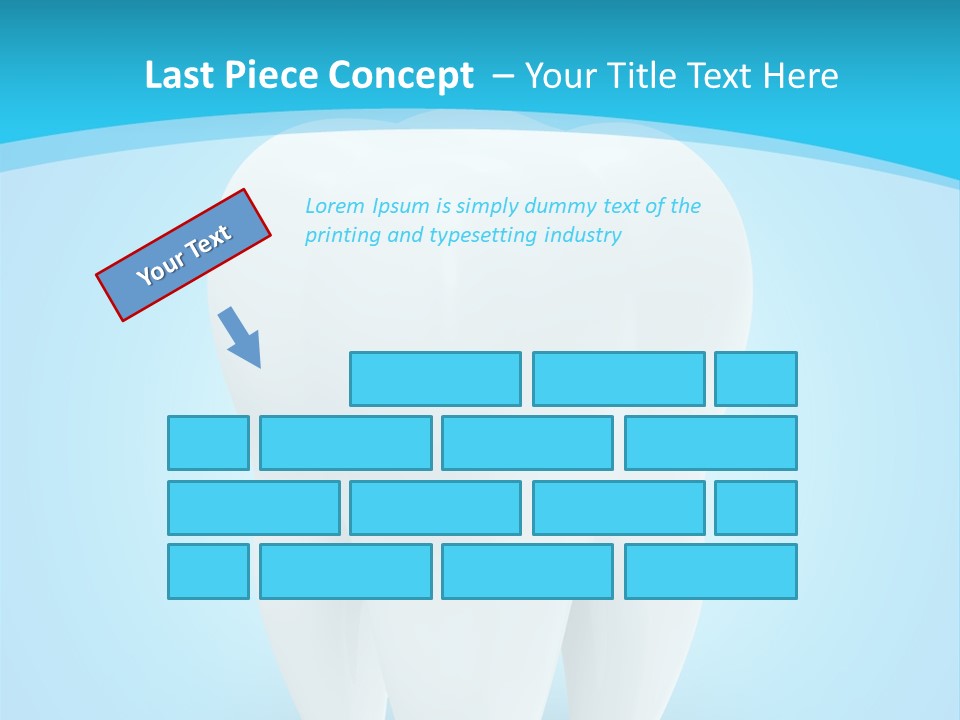 Last Piece Concept – Your Title Text Here

Your Text

Lorem Ipsum is simply dummy text of the printing and typesetting industry